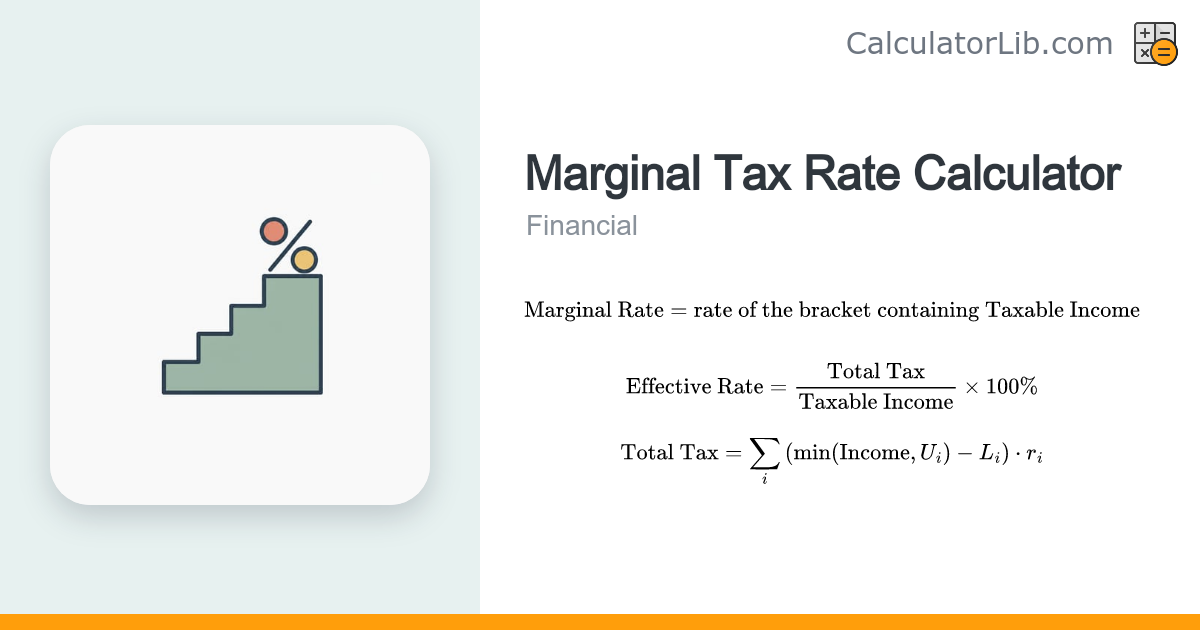 CalculatorLib.com

Marginal Tax Rate Calculator

Financial

$\text{Marginal Rate} = \text{rate of the bracket containing Taxable Income}$

$\text{Effective Rate} = \frac{\text{Total Tax}}{\text{Taxable Income}} \times 100\%$

$\text{Total Tax} = \sum_{i} (\min(\text{Income}, U_i) - L_i) \cdot r_i$